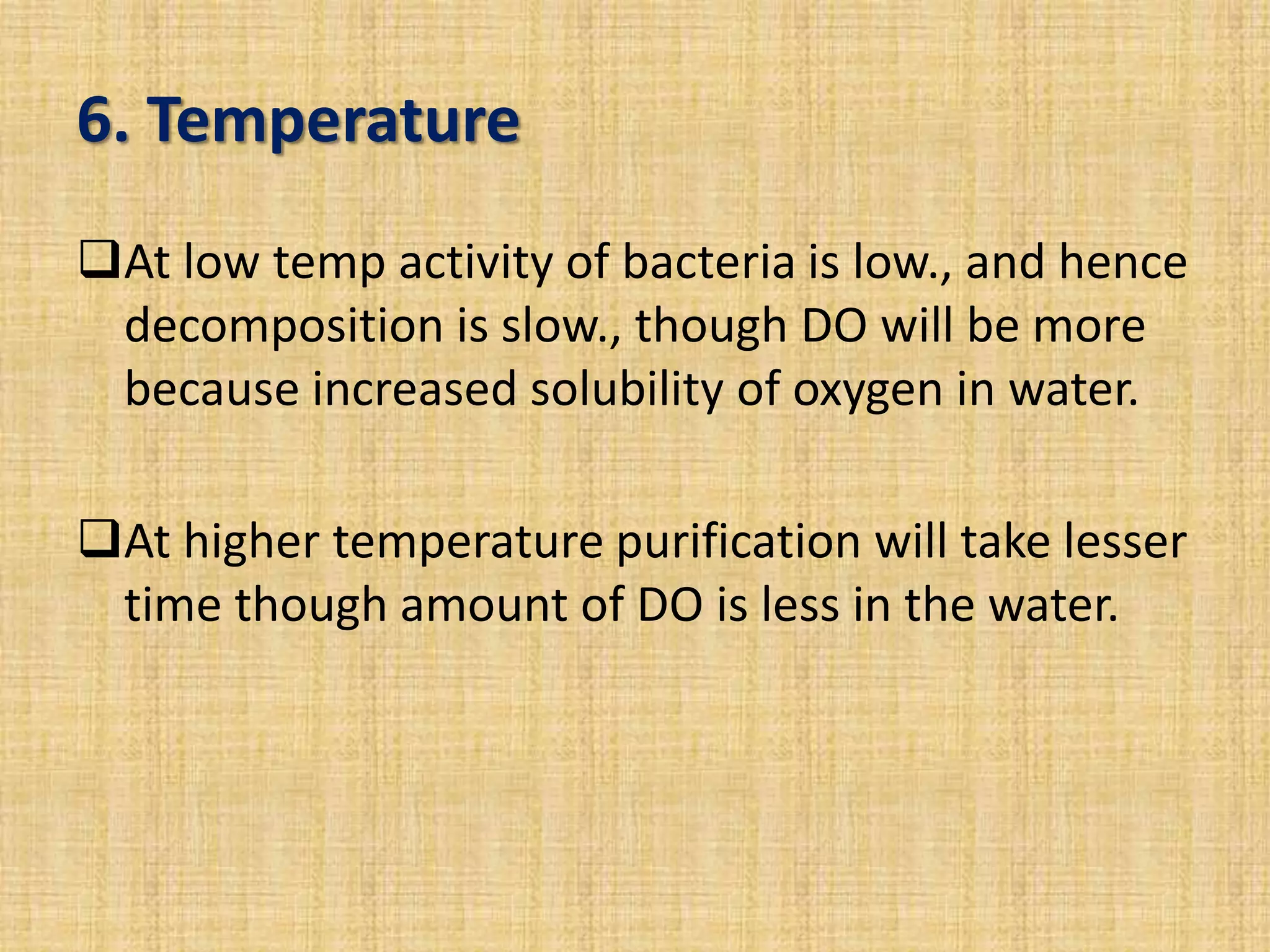 6. Temperature

❑At low temp activity of bacteria is low., and hence decomposition is slow., though DO will be more because increased solubility of oxygen in water.

❑At higher temperature purification will take lesser time though amount of DO is less in the water.